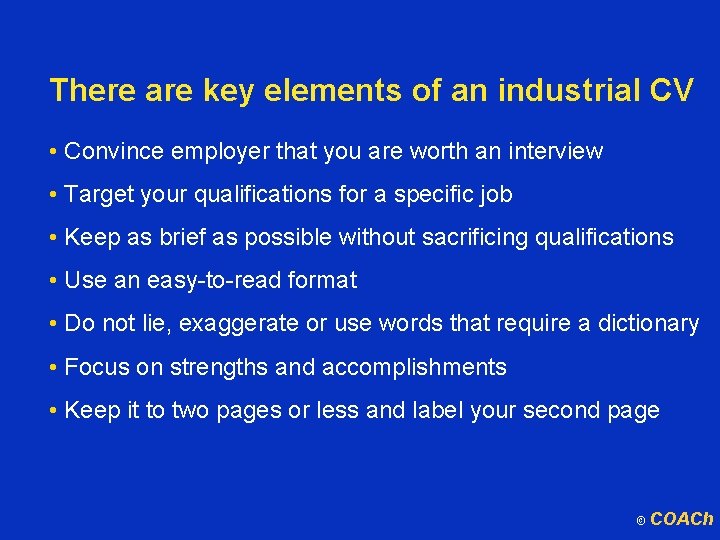 There are key elements of an industrial CV

• Convince employer that you are worth an interview

• Target your qualifications for a specific job

• Keep as brief as possible without sacrificing qualifications

• Use an easy-to-read format

• Do not lie, exaggerate or use words that require a dictionary

• Focus on strengths and accomplishments

• Keep it to two pages or less and label your second page

© COACh